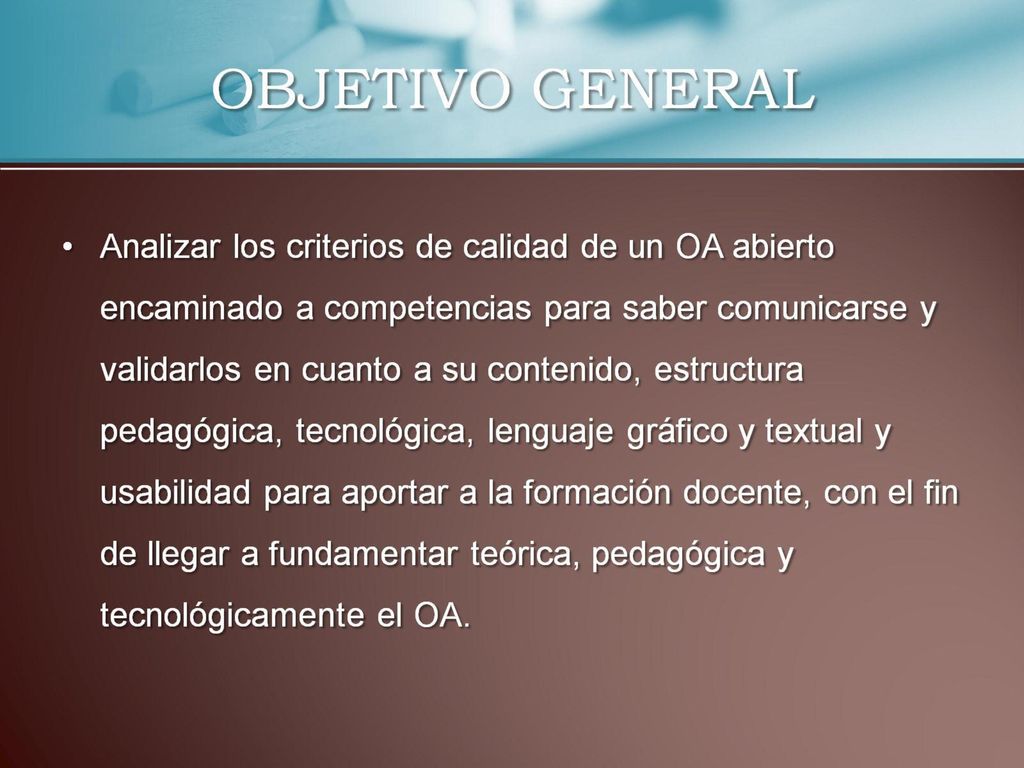 OBJETIVO GENERAL

• Analizar los criterios de calidad de un OA abierto encaminado a competencias para saber comunicarse y validarlos en cuanto a su contenido, estructura pedagógica, tecnológica, lenguaje gráfico y textual y usabilidad para aportar a la formación docente, con el fin de llegar a fundamentar teórica, pedagógica y tecnológicamente el OA.